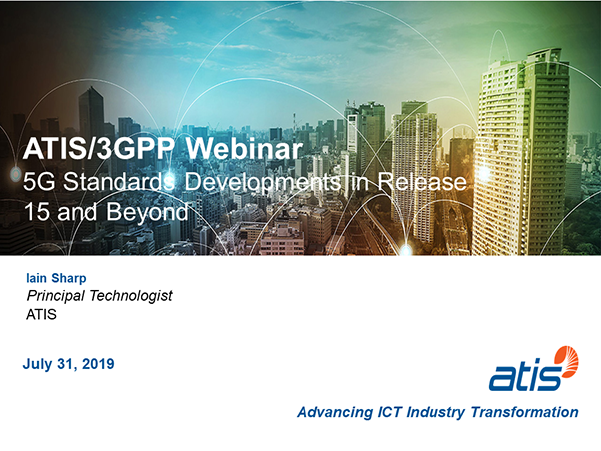 ATIS/3GPP Webinar
5G Standards Developments in Release 15 and Beyond

Iain Sharp
Principal Technologist
ATIS

July 31, 2019

atis

Advancing ICT Industry Transformation